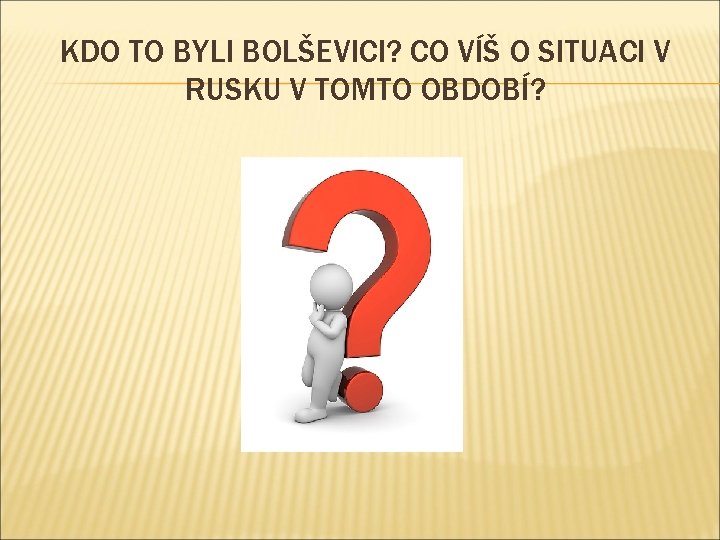 KDO TO BYLI BOLŠEVICI? CO VÍŠ O SITUACI V RUSKU V TOMTO OBDOBÍ?